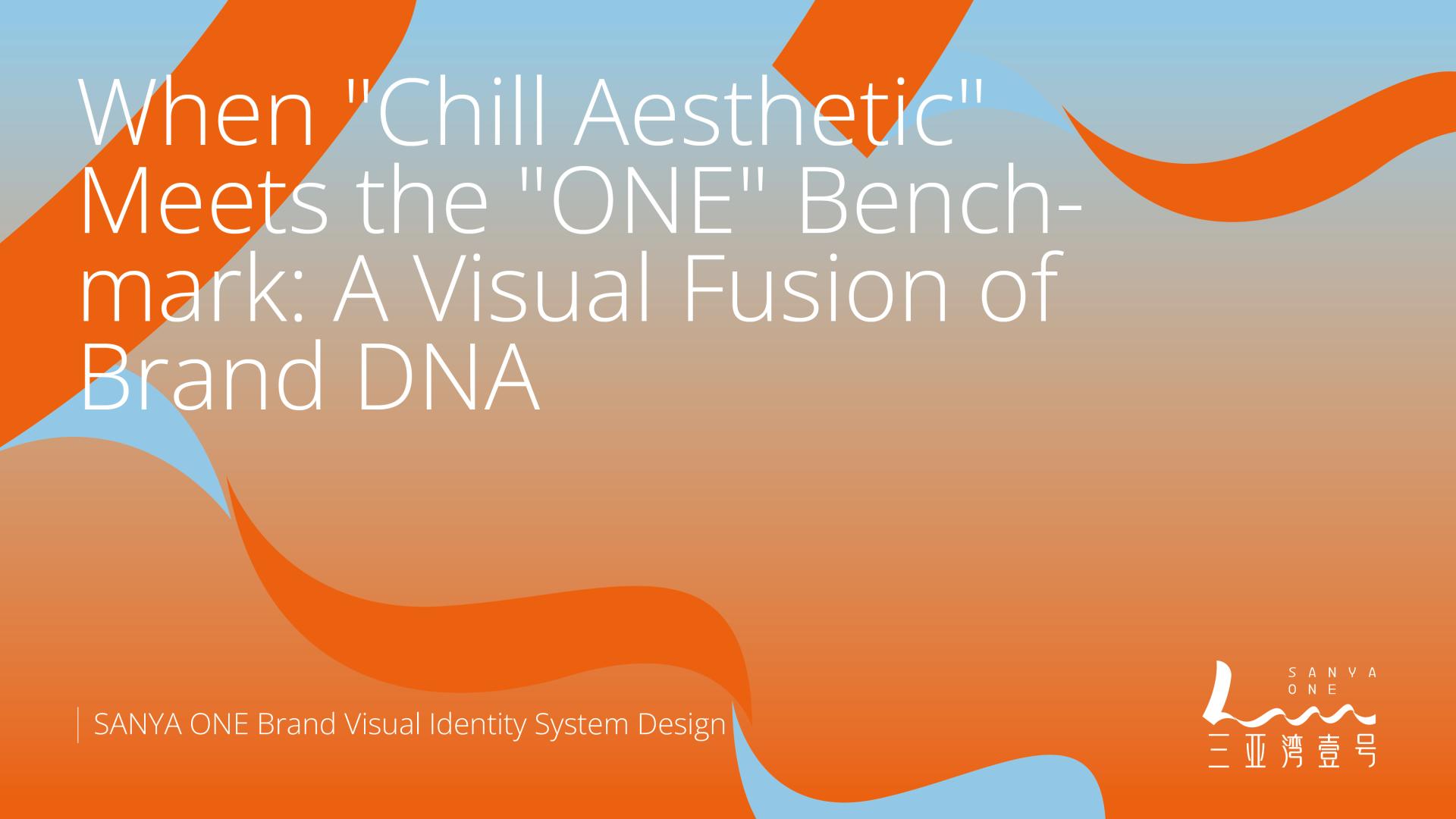 When "Chill Aesthetic" Meets the "ONE" Benchmark: A Visual Fusion of Brand DNA

SANYA ONE Brand Visual Identity System Design

SANYA ONE
三亚湾壹号